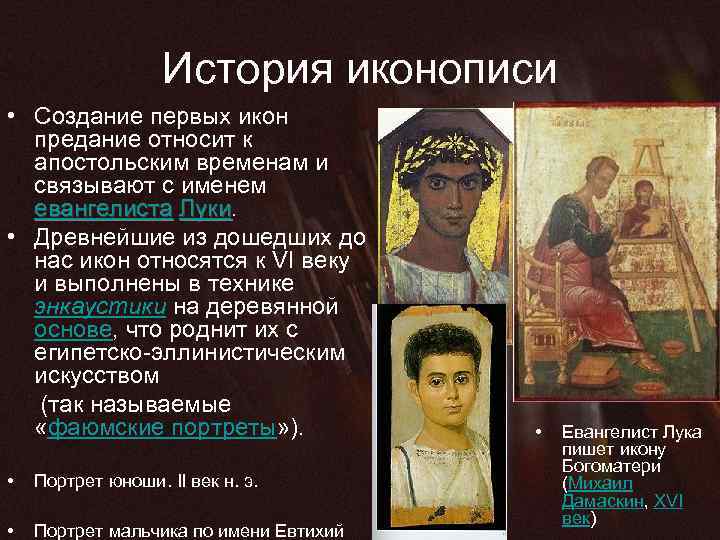 История иконописи

• Создание первых икон предание относит к апостольским временам и связывают с именем евангелиста Луки.

• Древнейшие из дошедших до нас икон относятся к VI веку и выполнены в технике энкаустики на деревянной основе, что роднит их с египетско-эллинистическим искусством

(так называемые «фаюмские портреты»).

• Портрет юноши. II век н. э.

• Портрет мальчика по имени Евтихий

• Евангелист Лука пишет икону Богоматери (Михаил Дамаскин, XVI век)